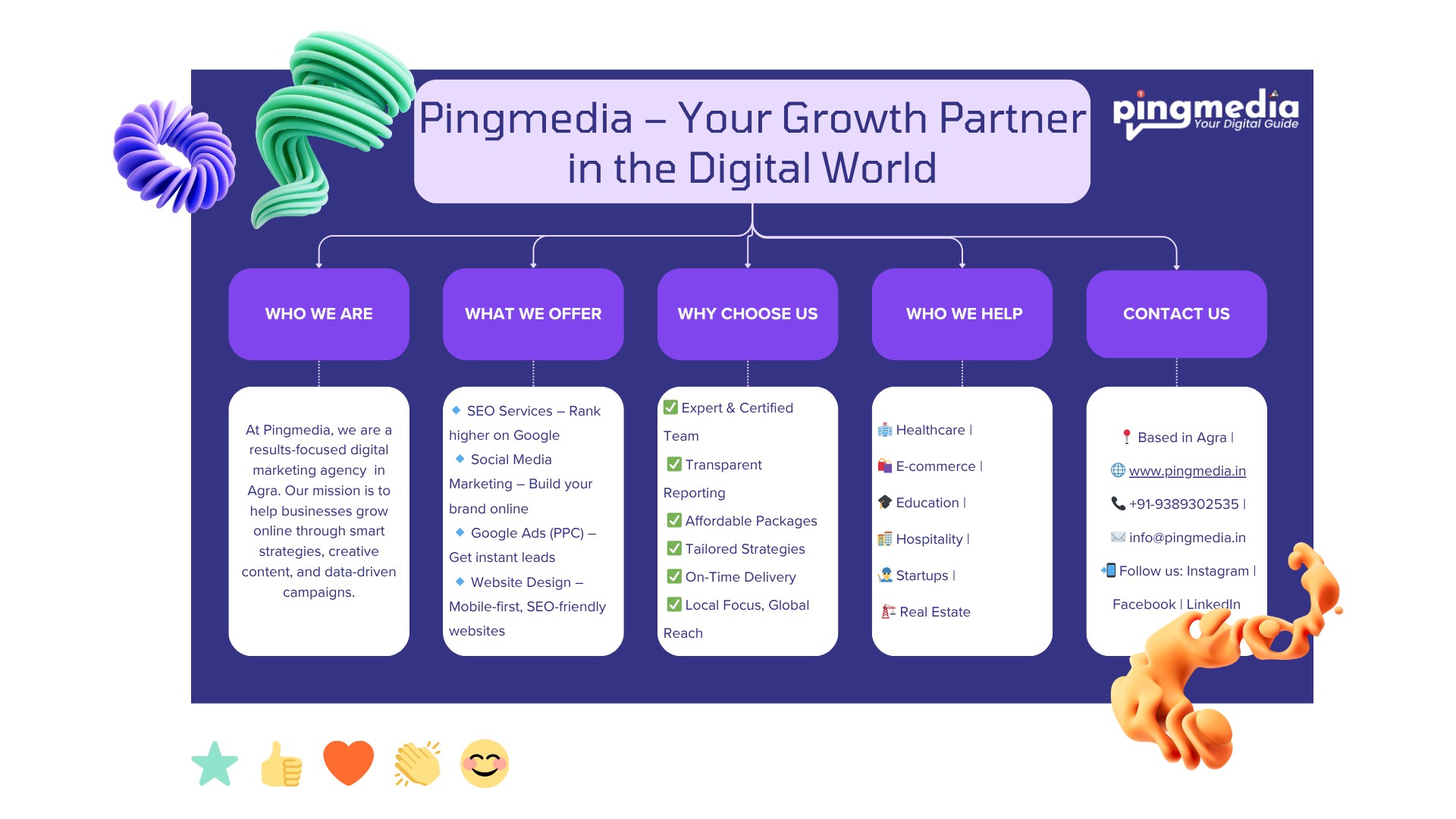 Pingmedia – Your Growth Partner in the Digital World

pingmedia
Your Digital Guide

WHO WE ARE

At Pingmedia, we are a results-focused digital marketing agency in Agra. Our mission is to help businesses grow online through smart strategies, creative content, and data-driven campaigns.

WHAT WE OFFER

🔹 SEO Services – Rank higher on Google
🔹 Social Media Marketing – Build your brand online
🔹 Google Ads (PPC) – Get instant leads
🔹 Website Design – Mobile-first, SEO-friendly websites

WHY CHOOSE US

✅ Expert & Certified Team
✅ Transparent Reporting
✅ Affordable Packages
✅ Tailored Strategies
✅ On-Time Delivery
✅ Local Focus, Global Reach

WHO WE HELP

🏥 Healthcare |
🛍️ E-commerce |
🎓 Education |
🏨 Hospitality |
👨‍💼 Startups |
🏗️ Real Estate

CONTACT US

📍 Based in Agra |
🌐 www.pingmedia.in
📞 +91-9389302535 |
✉️ info@pingmedia.in
📲 Follow us: Instagram | Facebook | LinkedIn